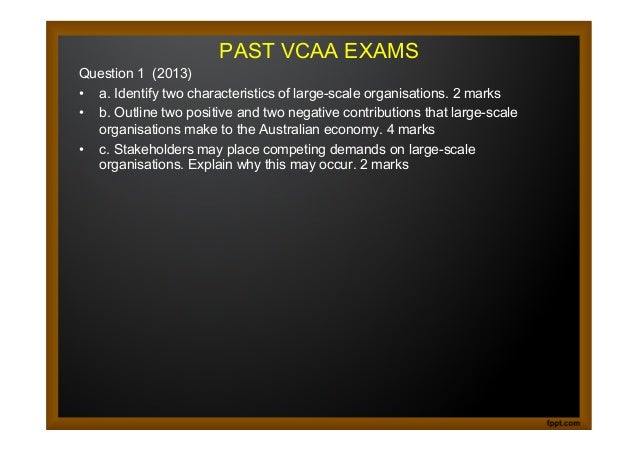 PAST VCAA EXAMS

Question 1 (2013)

• a. Identify two characteristics of large-scale organisations. 2 marks
• b. Outline two positive and two negative contributions that large-scale organisations make to the Australian economy. 4 marks
• c. Stakeholders may place competing demands on large-scale organisations. Explain why this may occur. 2 marks

fppt.com